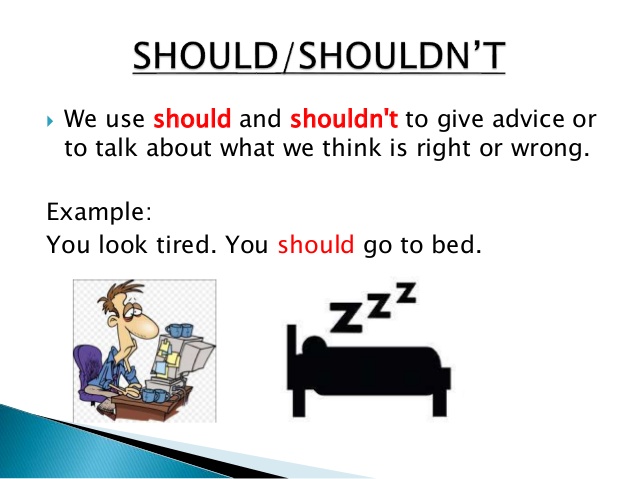 SHOULD/SHOULDN'T

We use should and shouldn't to give advice or to talk about what we think is right or wrong.

Example:
You look tired. You should go to bed.

ZZZ